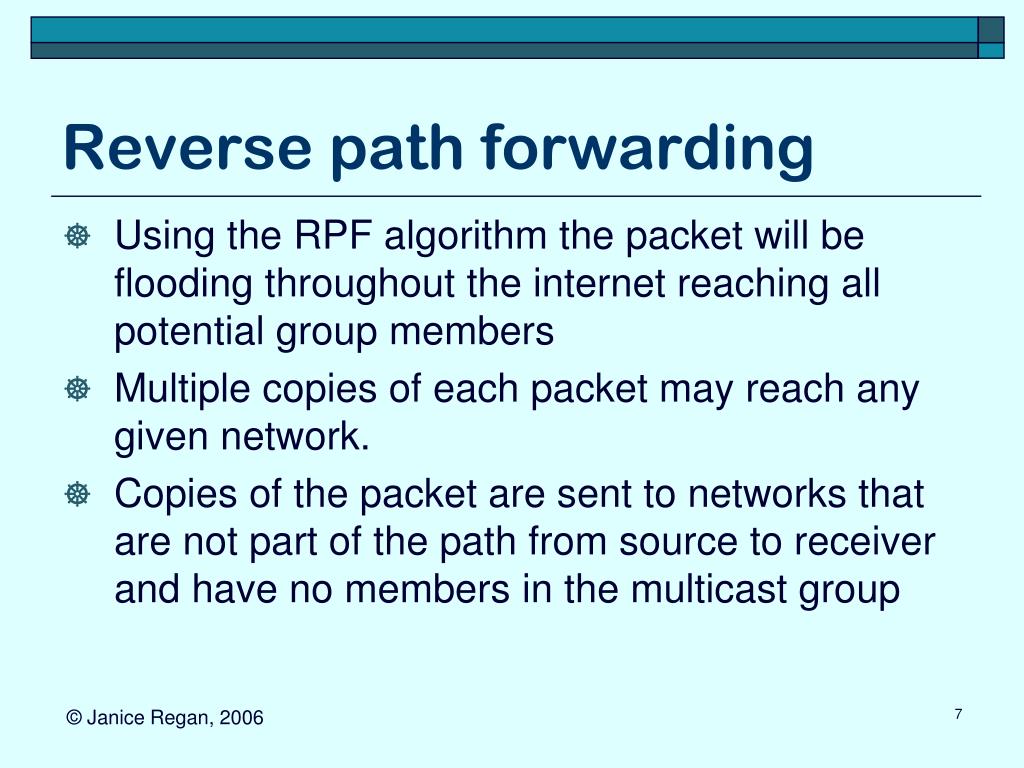 Reverse path forwarding

Using the RPF algorithm the packet will be flooding throughout the internet reaching all potential group members

Multiple copies of each packet may reach any given network.

Copies of the packet are sent to networks that are not part of the path from source to receiver and have no members in the multicast group

© Janice Regan, 2006

7